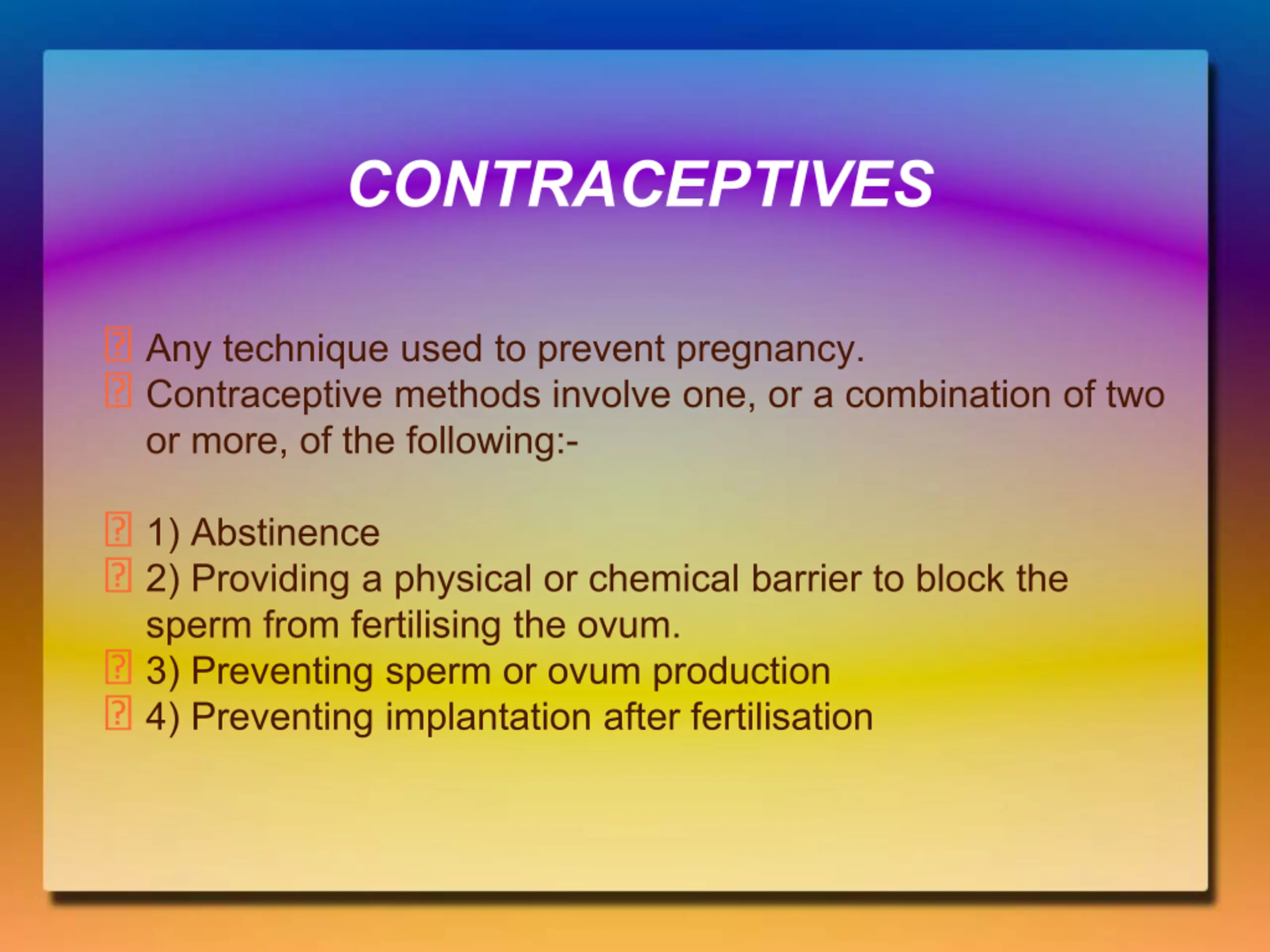 CONTRACEPTIVES

Any technique used to prevent pregnancy.
Contraceptive methods involve one, or a combination of two or more, of the following:-

1) Abstinence
2) Providing a physical or chemical barrier to block the sperm from fertilising the ovum.
3) Preventing sperm or ovum production
4) Preventing implantation after fertilisation